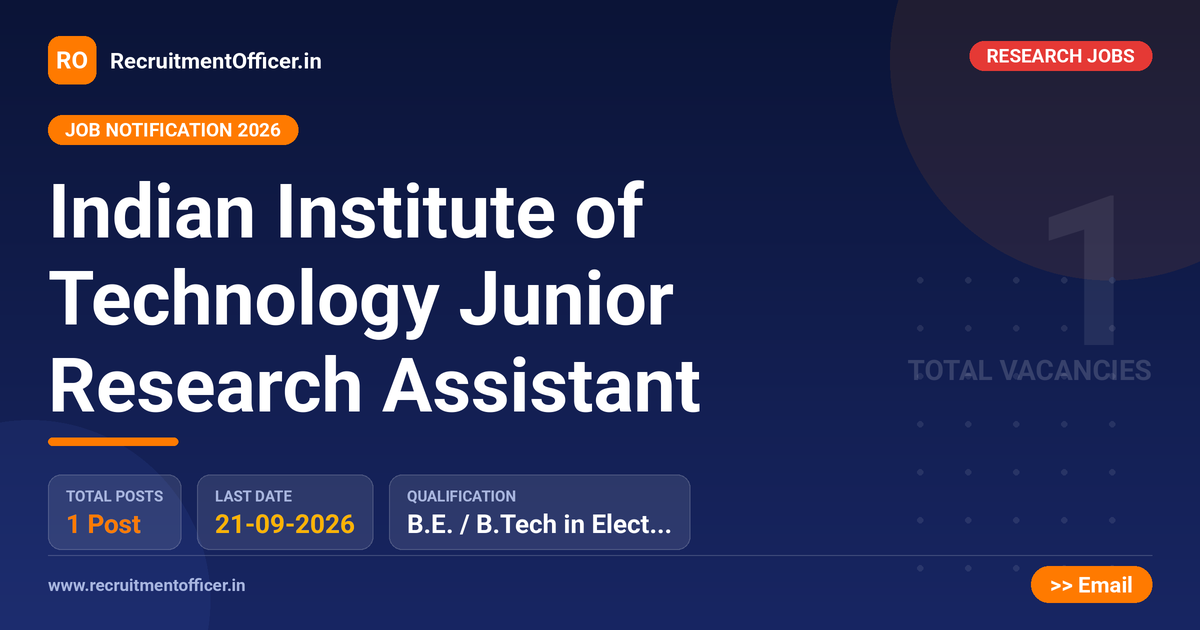 RO RecruitmentOfficer.in

RESEARCH JOBS

JOB NOTIFICATION 2026

Indian Institute of Technology Junior Research Assistant

1
TOTAL VACANCIES

TOTAL POSTS
1 Post

LAST DATE
21-09-2026

QUALIFICATION
B.E. / B.Tech in Elect...

www.recruitmentofficer.in

>> Email